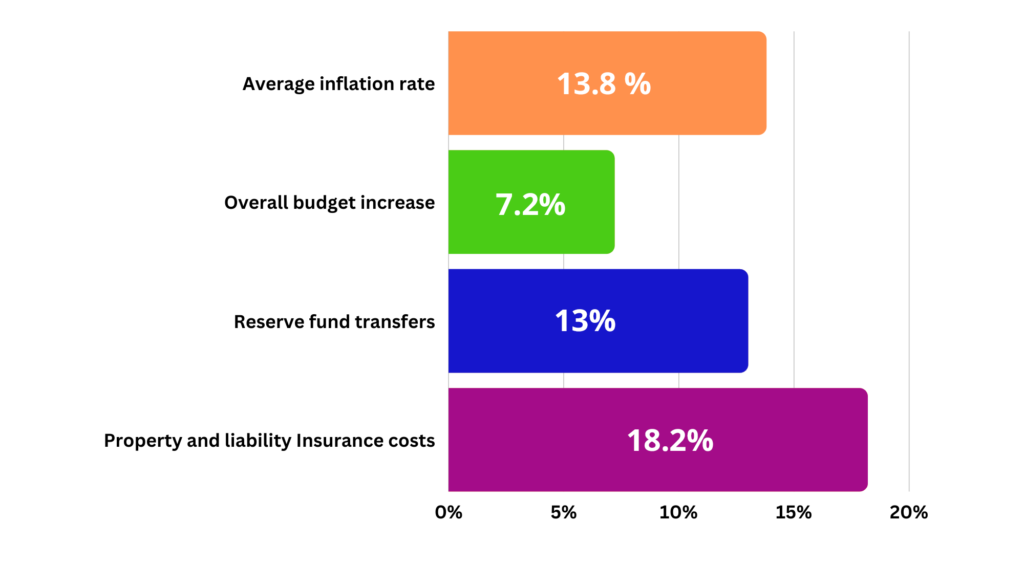 Average inflation rate
13.8 %

Overall budget increase
7.2%

Reserve fund transfers
13%

Property and liability Insurance costs
18.2%

0%
5%
10%
15%
20%